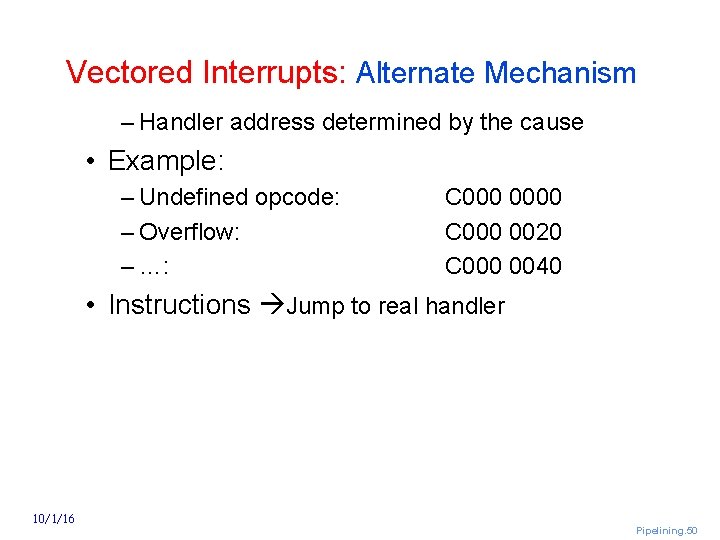 Vectored Interrupts: Alternate Mechanism

– Handler address determined by the cause

• Example:

– Undefined opcode: C000 0000

– Overflow: C000 0020

– …: C000 0040

• Instructions →Jump to real handler

10/1/16

Pipelining.50